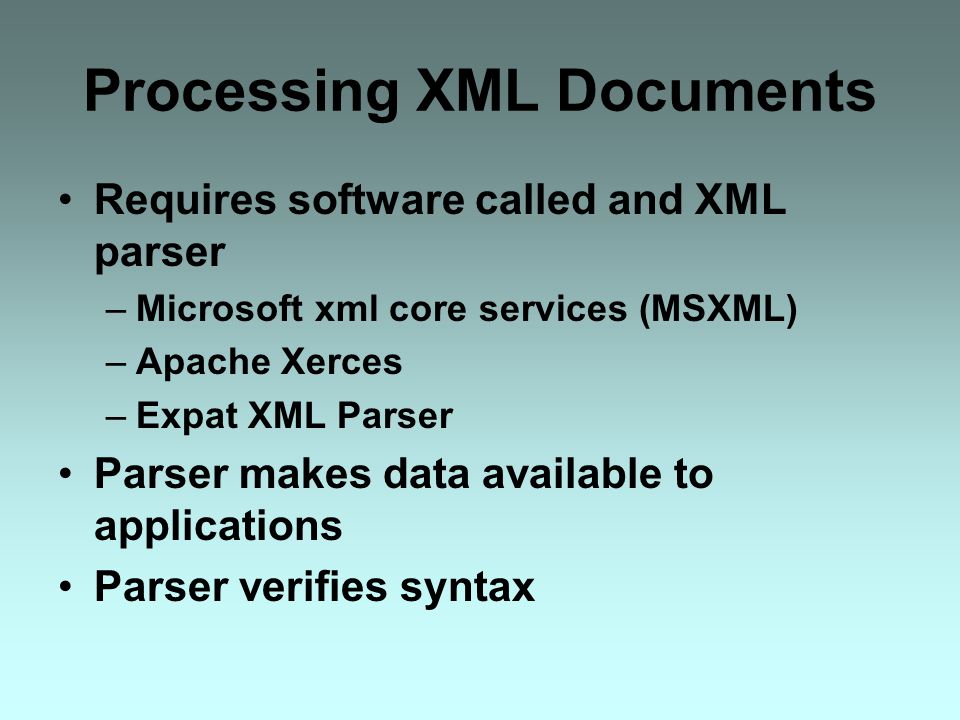 Processing XML Documents

• Requires software called and XML parser
– Microsoft xml core services (MSXML)
– Apache Xerces
– Expat XML Parser
• Parser makes data available to applications
• Parser verifies syntax